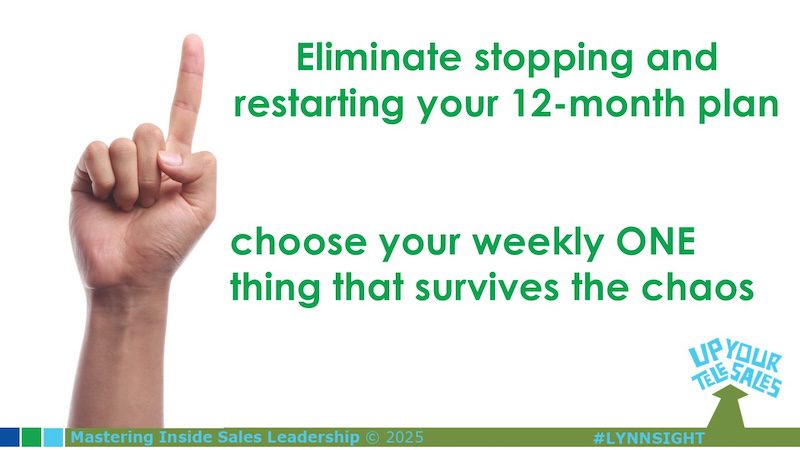 Eliminate stopping and restarting your 12-month plan

choose your weekly ONE thing that survives the chaos

UP YOUR TELESALES

Mastering Inside Sales Leadership © 2025

#LYNNSIGHT